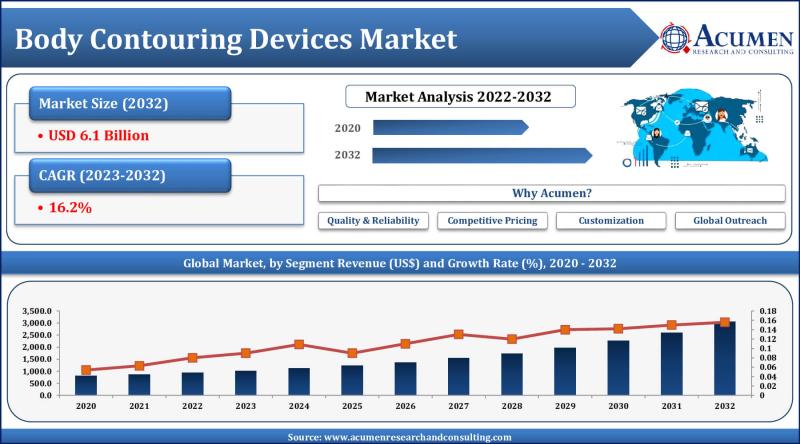 Body Contouring Devices Market

ACUMEN
RESEARCH AND CONSULTING

Market Size (2032)

• USD 6.1 Billion

CAGR (2023-2032)

• 16.2%

Market Analysis 2022-2032

2020

2032

Why Acumen?

Quality & Reliability

Competitive Pricing

Customization

Global Outreach

Global Market, by Segment Revenue (US$) and Growth Rate (%), 2020 - 2032

3,500.0
3,000.0
2,500.0
2,000.0
1,500.0
1,000.0
500.0
0.0

0.18
0.16
0.14
0.12
0.1
0.08
0.06
0.04
0.02
0

2020 2021 2022 2023 2024 2025 2026 2027 2028 2029 2030 2031 2032

Source: www.acumenresearchandconsulting.com